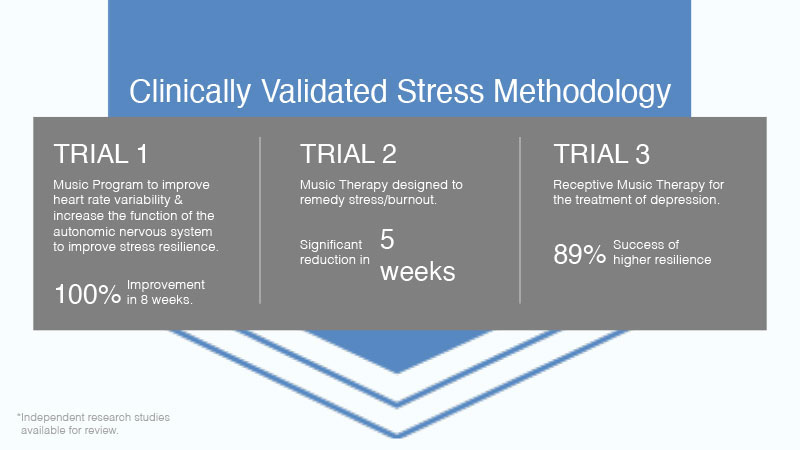 Clinically Validated Stress Methodology

TRIAL 1

Music Program to improve heart rate variability & increase the function of the autonomic nervous system to improve stress resilience.

100% Improvement in 8 weeks.

TRIAL 2

Music Therapy designed to remedy stress/burnout.

Significant reduction in 5 weeks

TRIAL 3

Receptive Music Therapy for the treatment of depression.

89% Success of higher resilience

*Independent research studies available for review.